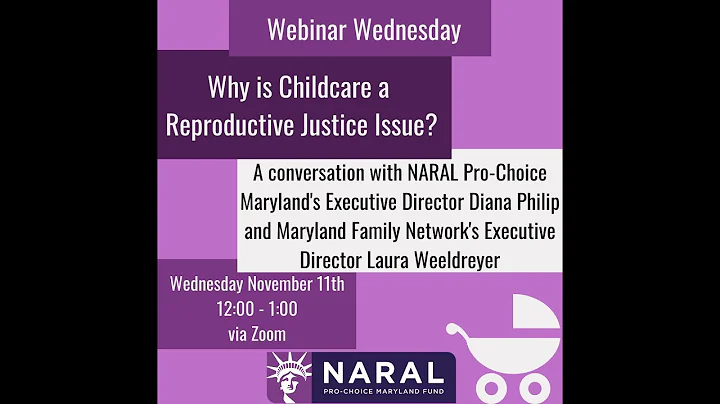 Webinar Wednesday

Why is Childcare a Reproductive Justice Issue?

A conversation with NARAL Pro-Choice Maryland's Executive Director Diana Philip and Maryland Family Network's Executive Director Laura Weeldreyer

Wednesday November 11th
12:00 - 1:00
via Zoom

NARAL
PRO-CHOICE MARYLAND FUND